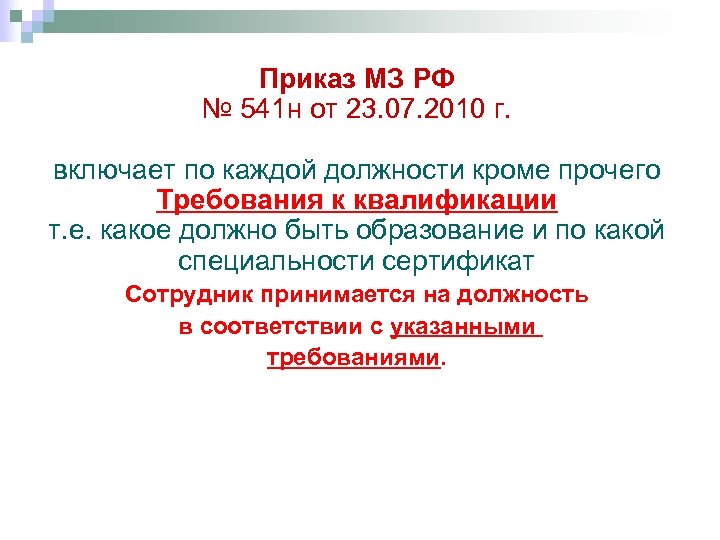 Приказ МЗ РФ
№ 541н от 23.07.2010 г.

включает по каждой должности кроме прочего
Требования к квалификации
т.е. какое должно быть образование и по какой специальности сертификат

Сотрудник принимается на должность в соответствии с указанными требованиями.